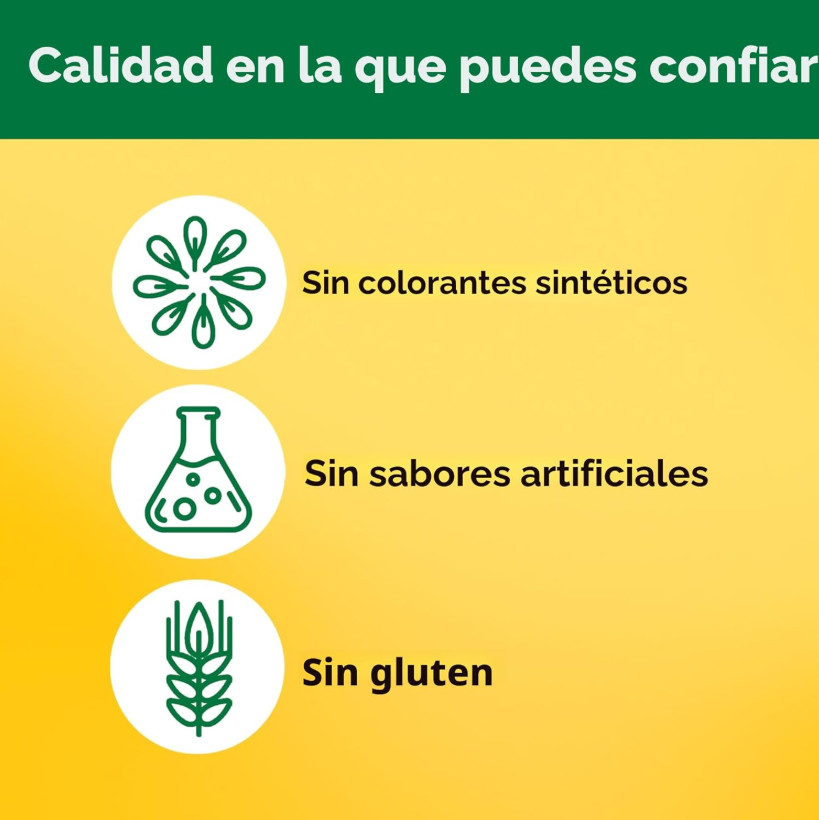 Calidad en la que puedes confiar

Sin colorantes sintéticos

Sin sabores artificiales

Sin gluten